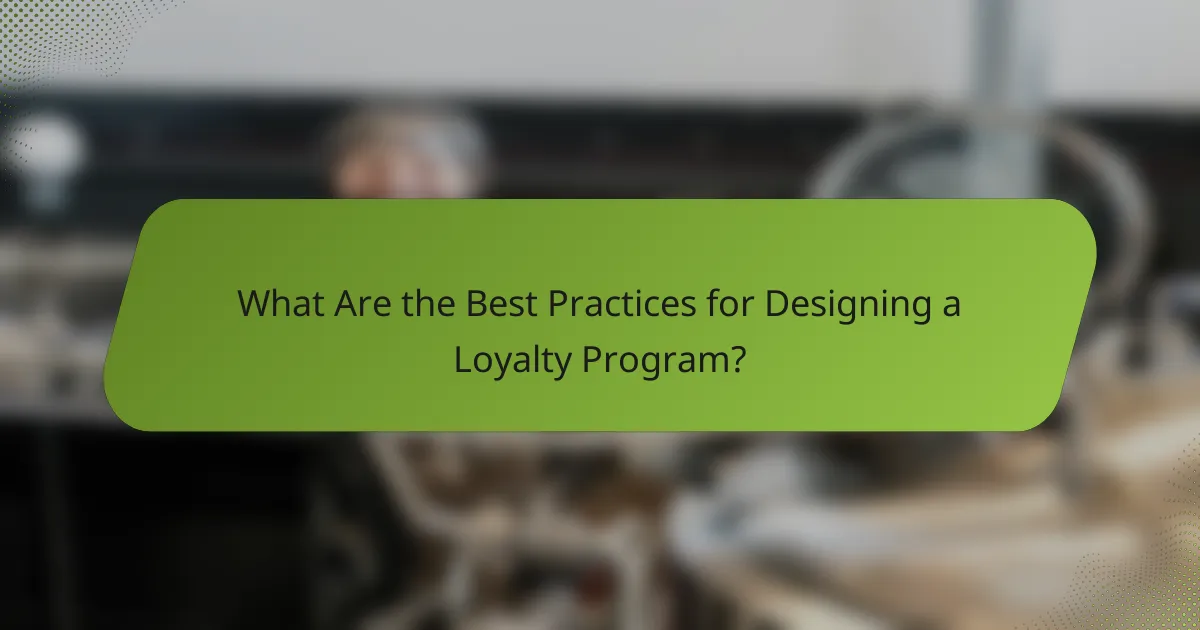 What Are the Best Practices for Designing a Loyalty Program?